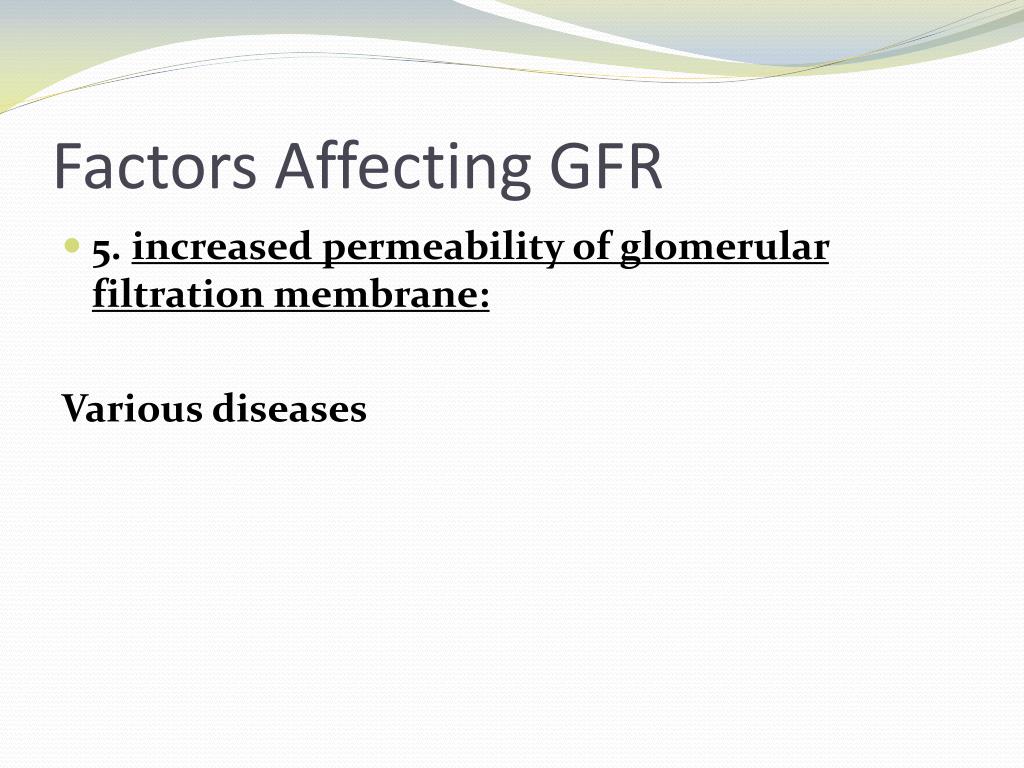 Factors Affecting GFR

5. increased permeability of glomerular filtration membrane:

Various diseases